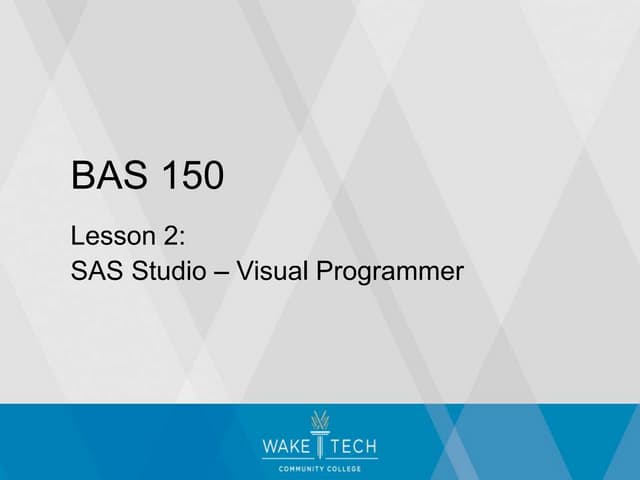 BAS 150

Lesson 2:
SAS Studio – Visual Programmer

WAKE TECH
COMMUNITY COLLEGE